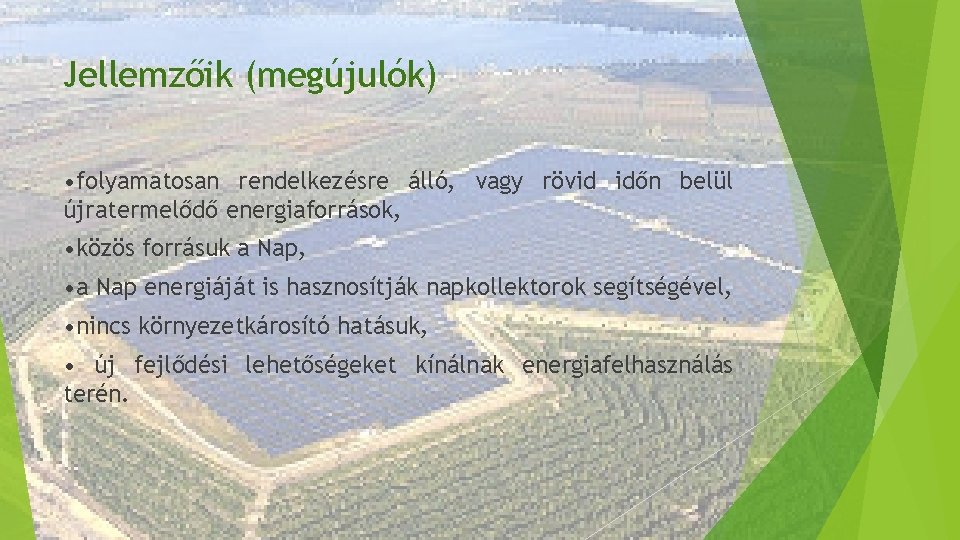 Jellemzőik (megújulók)

•folyamatosan rendelkezésre álló, vagy rövid időn belül újratermelődő energiaforrások,

•közös forrásuk a Nap,

•a Nap energiáját is hasznosítják napkollektorok segítségével,

•nincs környezetkárosító hatásuk,

• új fejlődési lehetőségeket kínálnak energiafelhasználás terén.